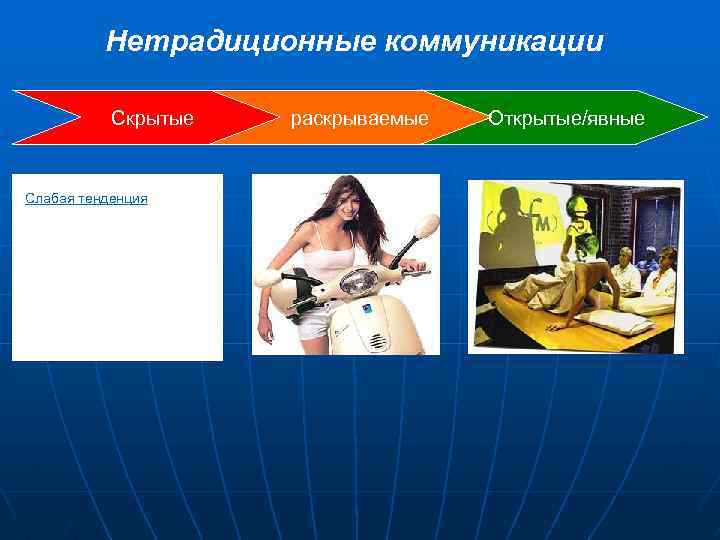 Нетрадиционные коммуникации

Скрытые

раскрываемые

Открытые/явные

Слабая тенденция